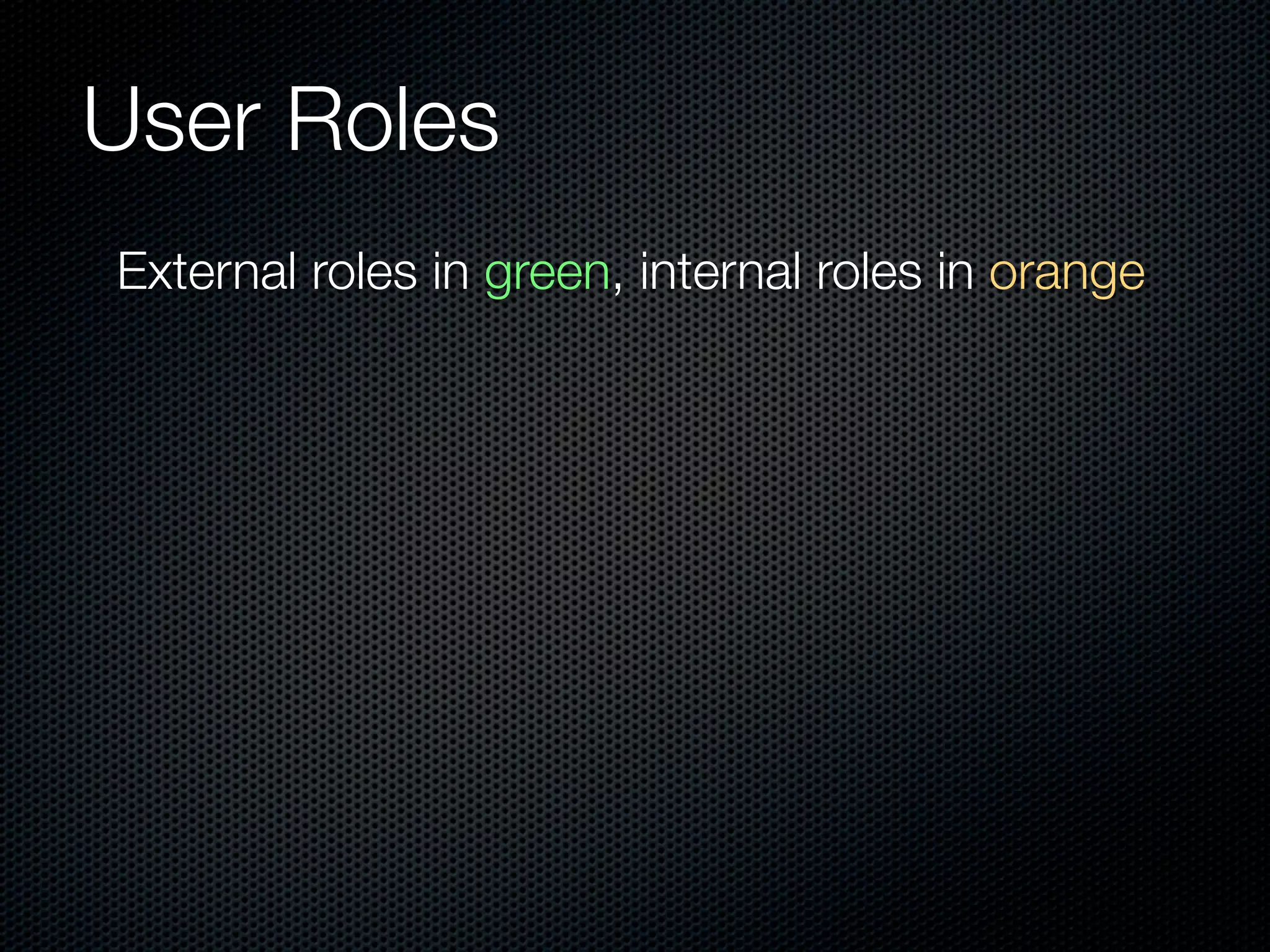 User Roles

External roles in green, internal roles in orange